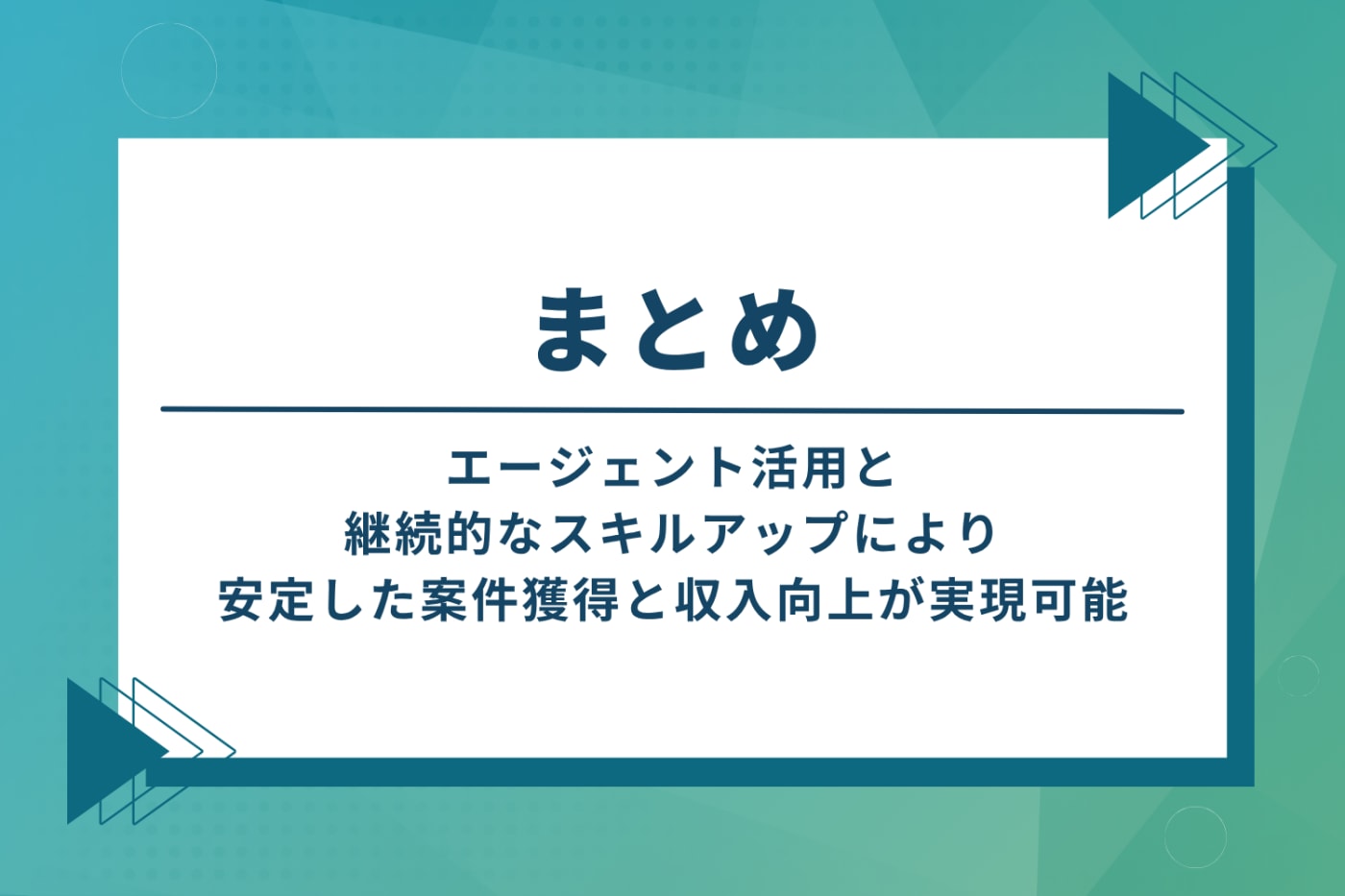 まとめ

エージェント活用と
継続的なスキルアップにより
安定した案件獲得と収入向上が実現可能